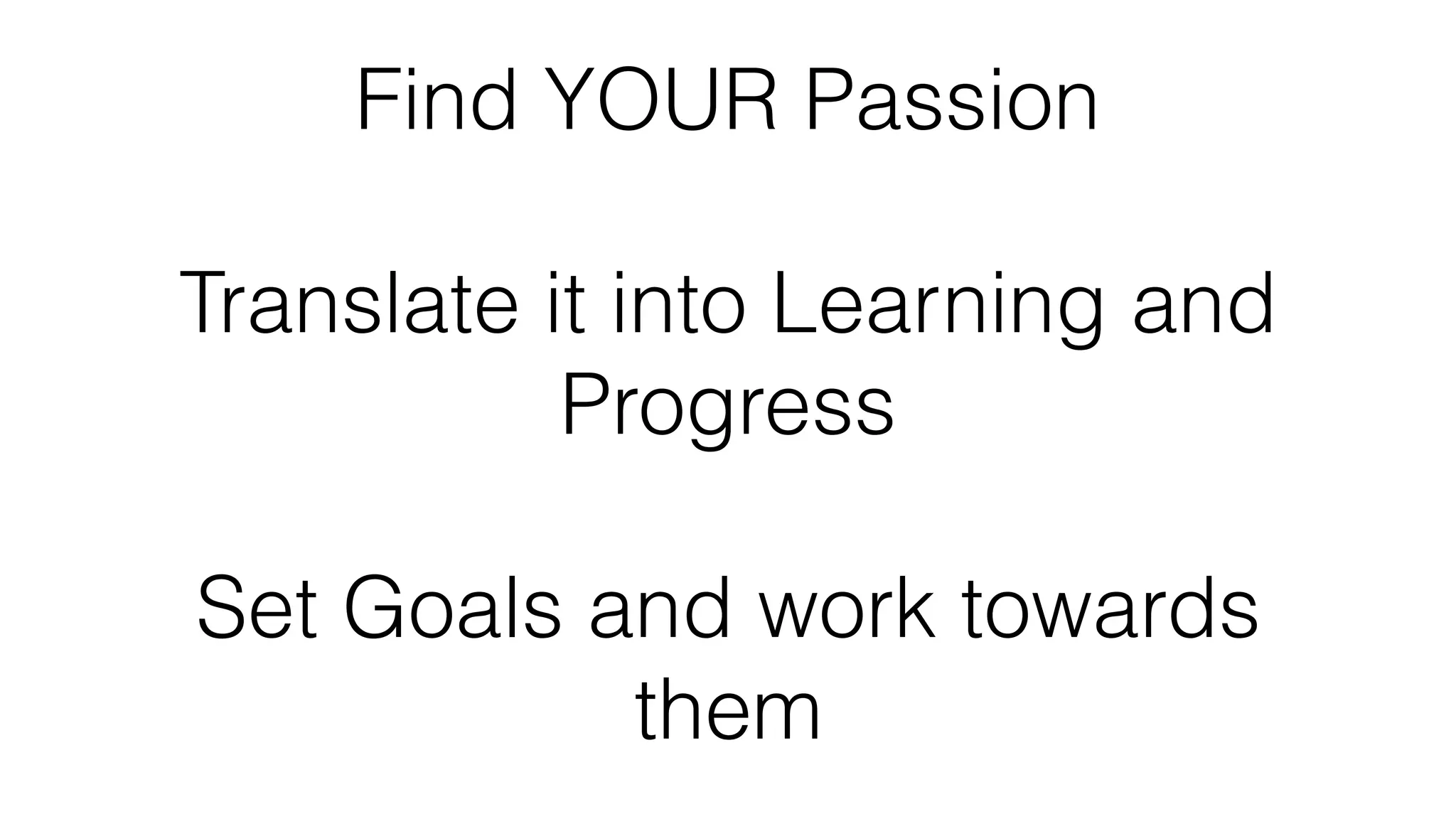 Find YOUR Passion

Translate it into Learning and Progress

Set Goals and work towards them